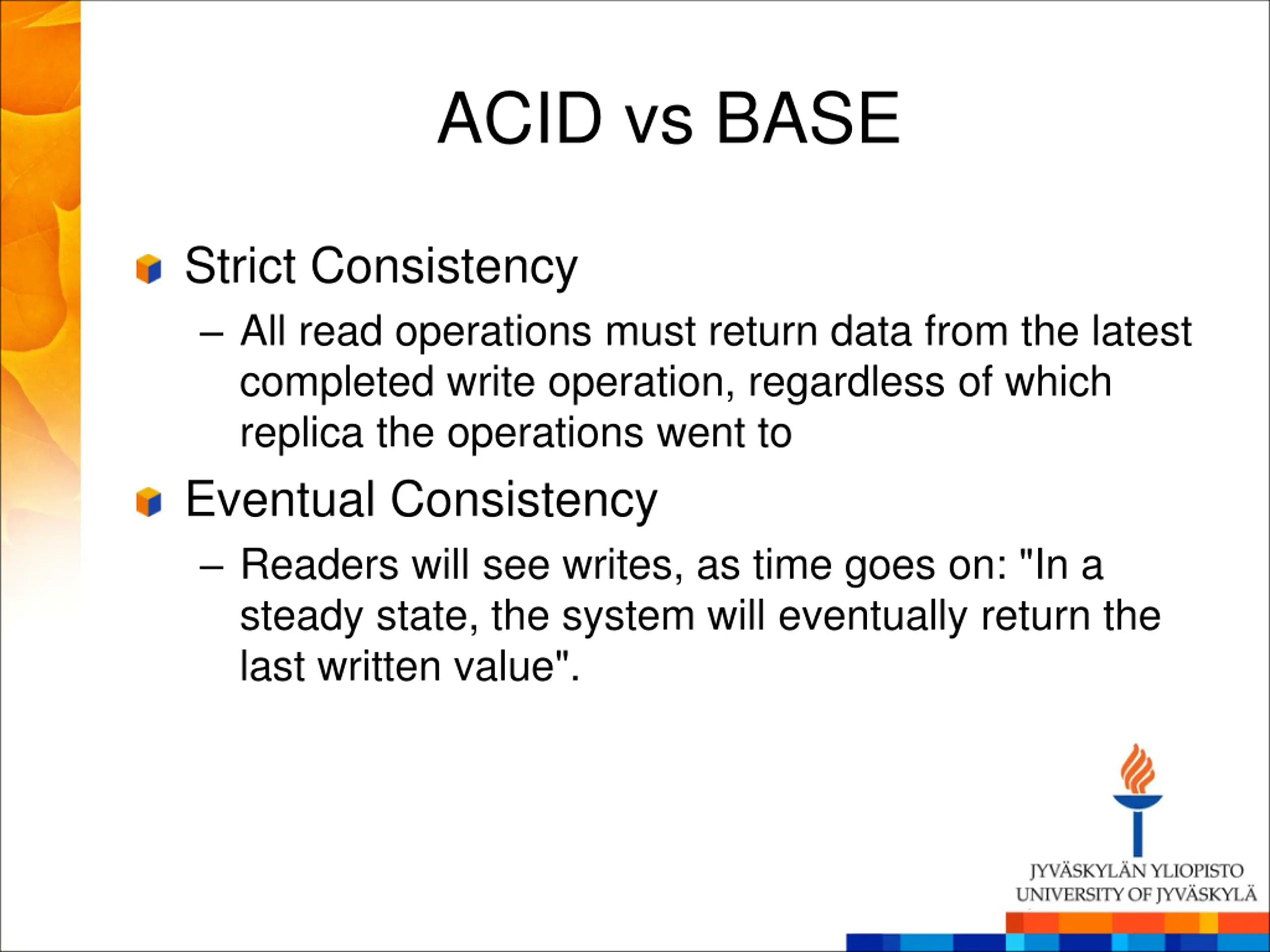 ACID vs BASE

Strict Consistency

– All read operations must return data from the latest completed write operation, regardless of which replica the operations went to

Eventual Consistency

– Readers will see writes, as time goes on: "In a steady state, the system will eventually return the last written value".

JYVÄSKYLÄN YLIOPISTO
UNIVERSITY OF JYVÄSKYLÄ